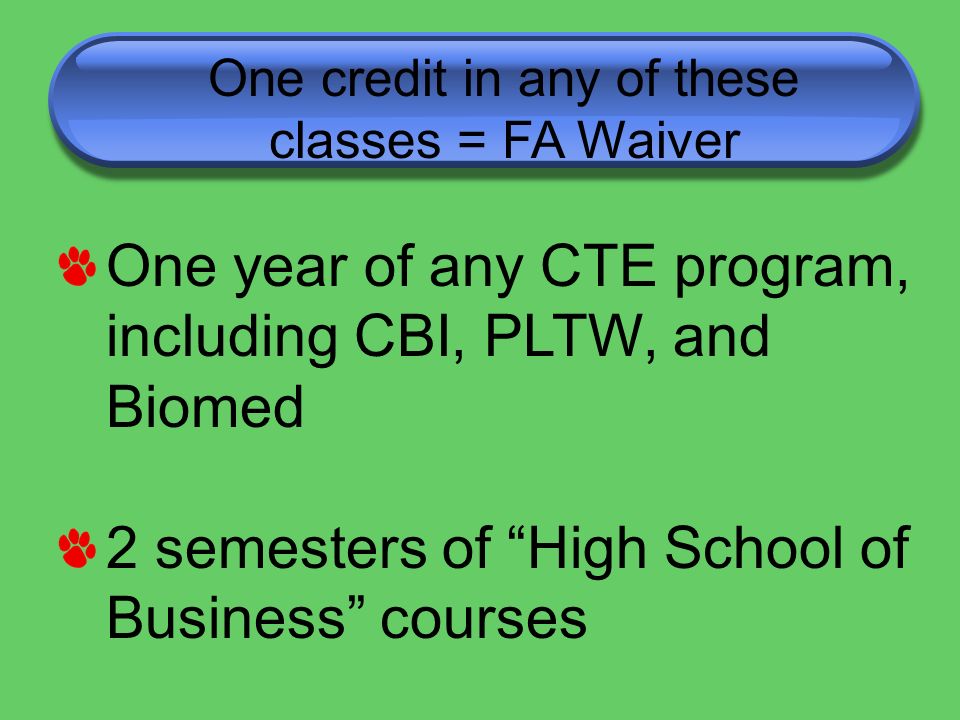 One credit in any of these classes = FA Waiver

One year of any CTE program, including CBI, PLTW, and Biomed

2 semesters of “High School of Business” courses